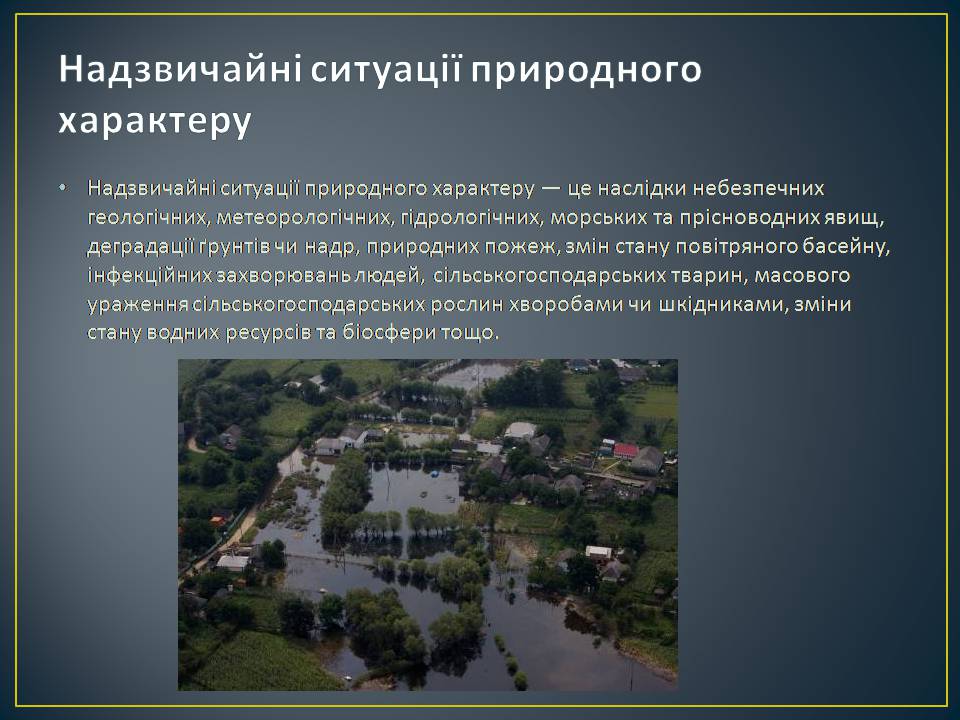 Надзвичайні ситуації природного характеру

• Надзвичайні ситуації природного характеру — це наслідки небезпечних геологічних, метеорологічних, гідрологічних, морських та прісноводних явищ, деградації ґрунтів чи надр, природних пожеж, змін стану повітряного басейну, інфекційних захворювань людей, сільськогосподарських тварин, масового ураження сільськогосподарських рослин хворобами чи шкідниками, зміни стану водних ресурсів та біосфери тощо.